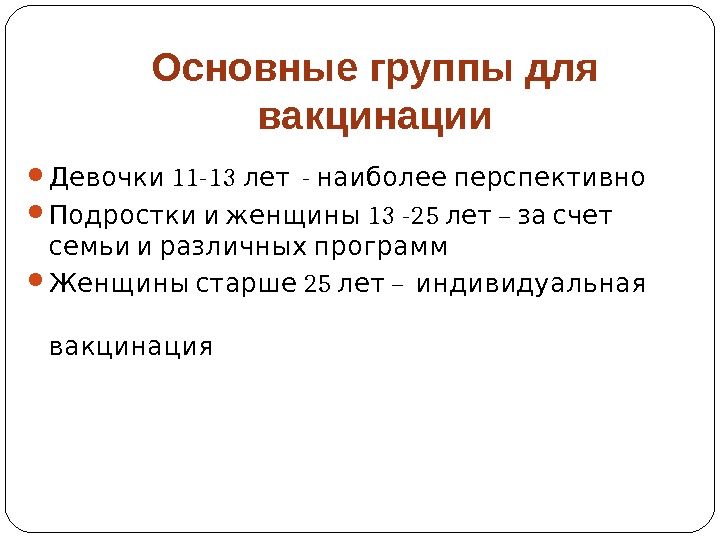 Основные группы для вакцинации

Девочки 11-13 лет - наиболее перспективно

Подростки и женщины 13 -25 лет – за счет семьи и различных программ

Женщины старше 25 лет – индивидуальная

вакцинация